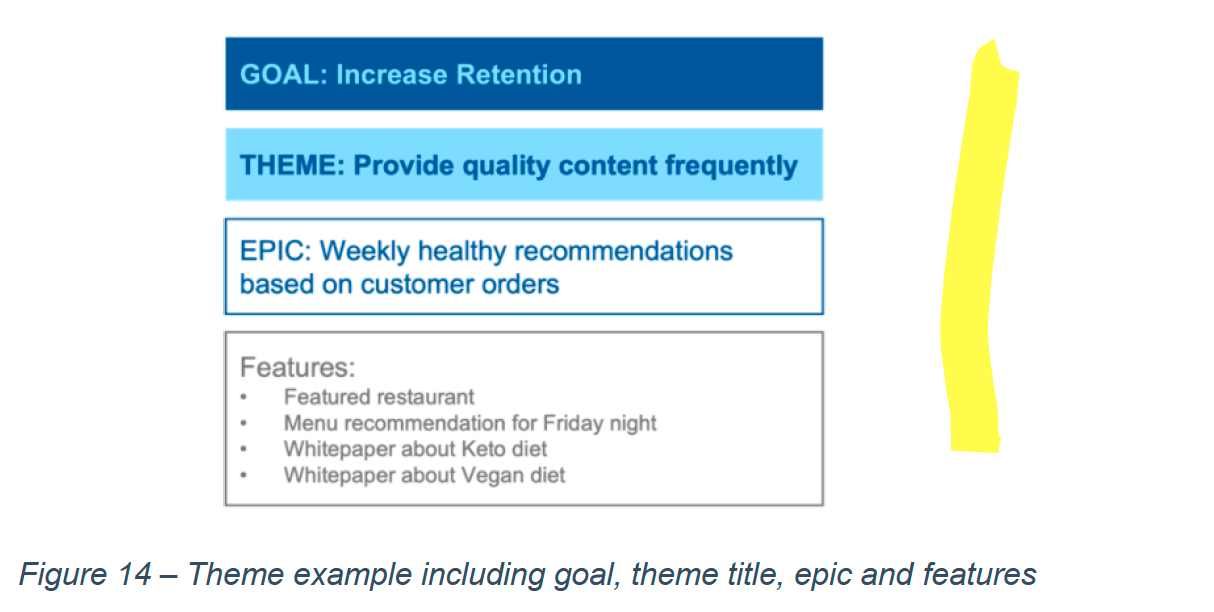 GOAL: Increase Retention

THEME: Provide quality content frequently

EPIC: Weekly healthy recommendations based on customer orders

Features:
• Featured restaurant
• Menu recommendation for Friday night
• Whitepaper about Keto diet
• Whitepaper about Vegan diet

Figure 14 – Theme example including goal, theme title, epic and features